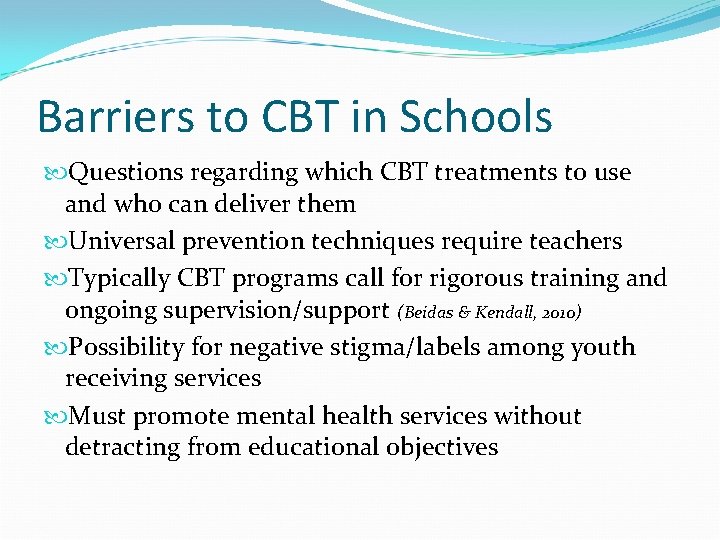 Barriers to CBT in Schools

Questions regarding which CBT treatments to use and who can deliver them

Universal prevention techniques require teachers

Typically CBT programs call for rigorous training and ongoing supervision/support (Beidas & Kendall, 2010)

Possibility for negative stigma/labels among youth receiving services

Must promote mental health services without detracting from educational objectives